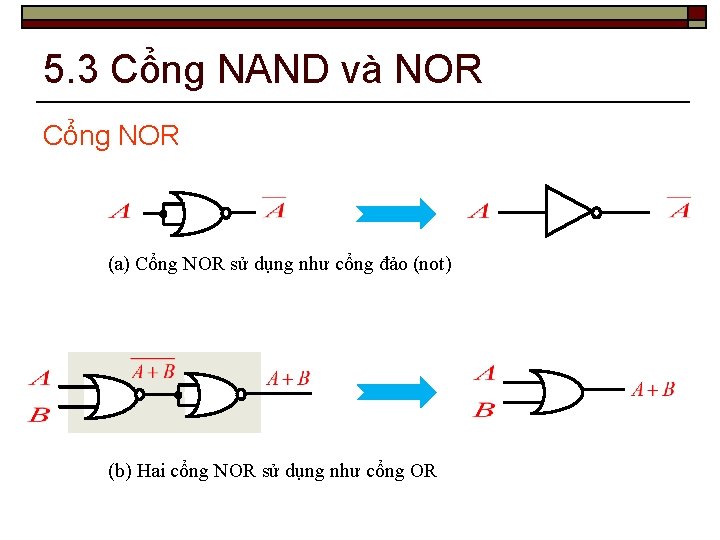 5.3 Cổng NAND và NOR

Cổng NOR

$A$ $\overline{A}$ $A$ $\overline{A}$

(a) Cổng NOR sử dụng như cổng đảo (not)

$A$ $B$ $\overline{A+B}$ $A+B$ $A$ $B$ $A+B$

(b) Hai cổng NOR sử dụng như cổng OR